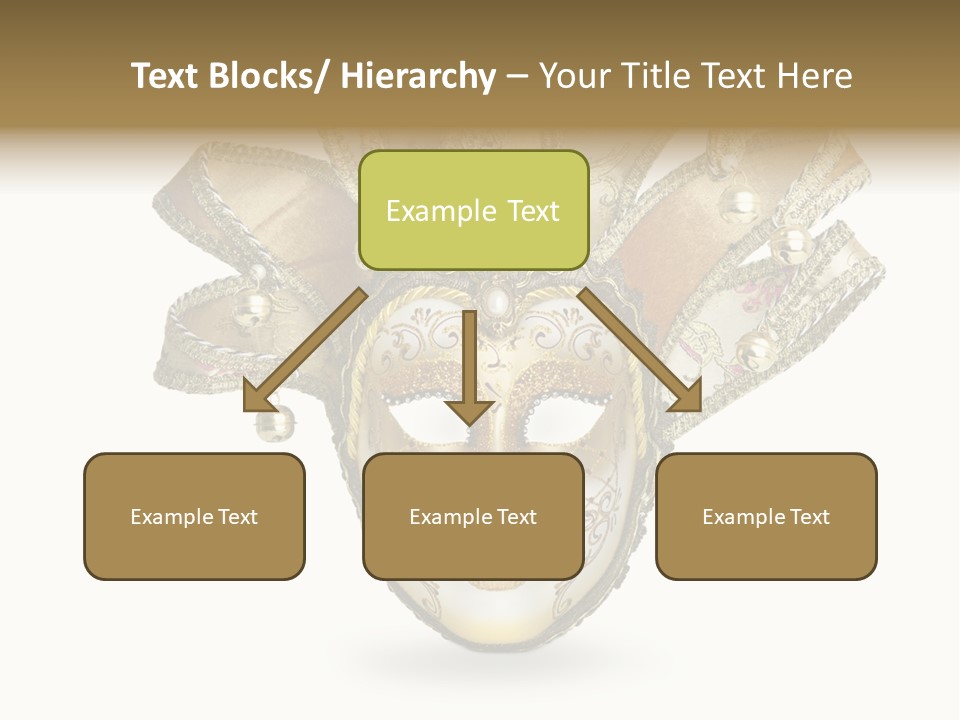 Text Blocks/ Hierarchy – Your Title Text Here

Example Text

Example Text

Example Text

Example Text